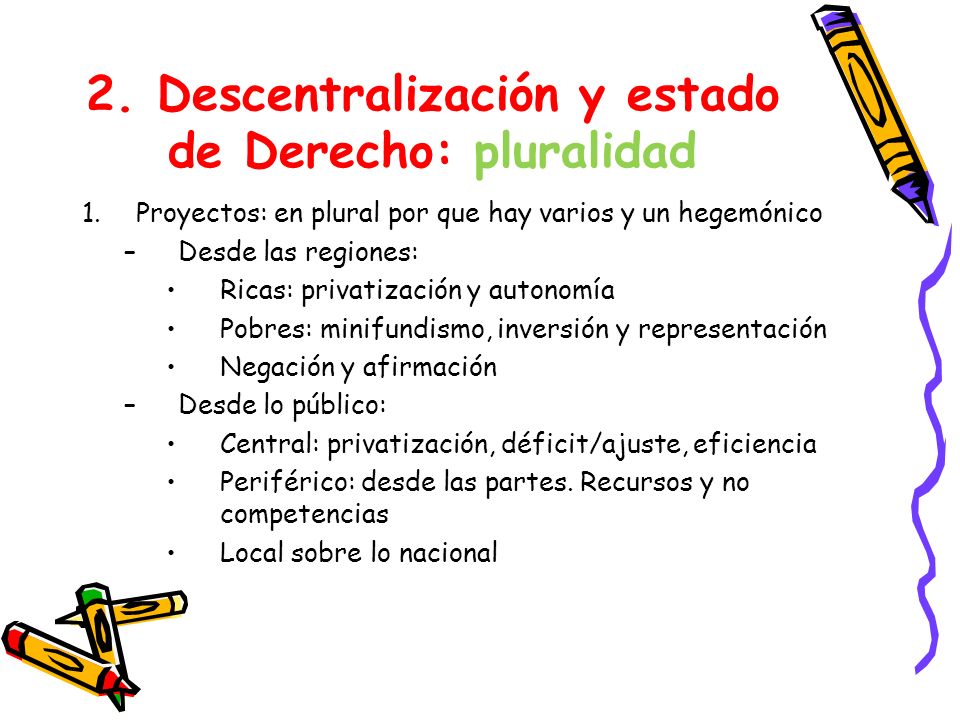 2. Descentralización y estado de Derecho: pluralidad

1. Proyectos: en plural por que hay varios y un hegemónico
– Desde las regiones:
• Ricas: privatización y autonomía
• Pobres: minifundismo, inversión y representación
• Negación y afirmación
– Desde lo público:
• Central: privatización, déficit/ajuste, eficiencia
• Periférico: desde las partes. Recursos y no competencias
• Local sobre lo nacional